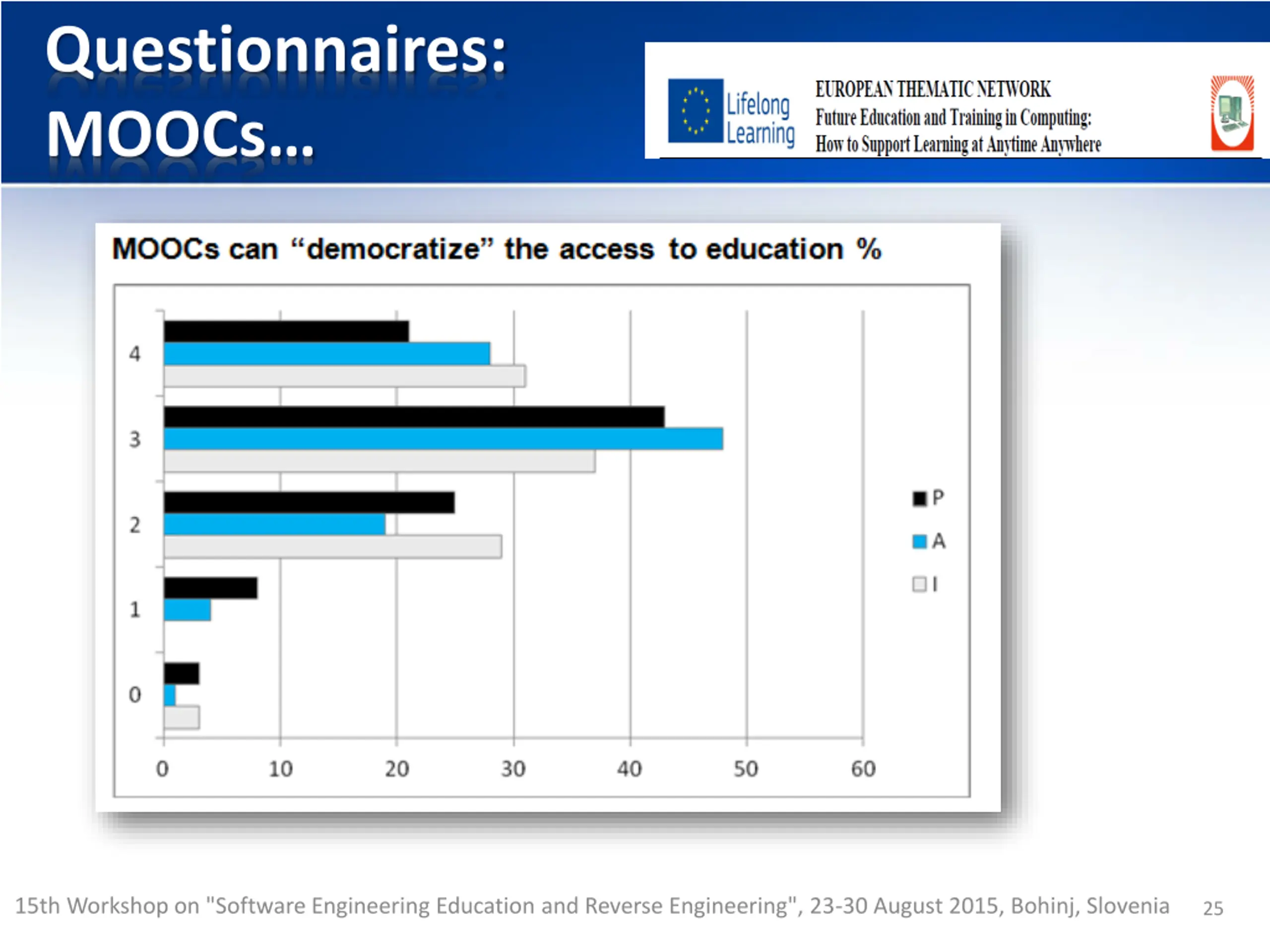 Questionnaires: MOOCs...

Lifelong Learning

EUROPEAN THEMATIC NETWORK
Future Education and Training in Computing: How to Support Learning at Anytime Anywhere

MOOCs can “democratize” the access to education %

4
3
2
1
0

0 10 20 30 40 50 60

P
A
I

15th Workshop on "Software Engineering Education and Reverse Engineering", 23-30 August 2015, Bohinj, Slovenia 25